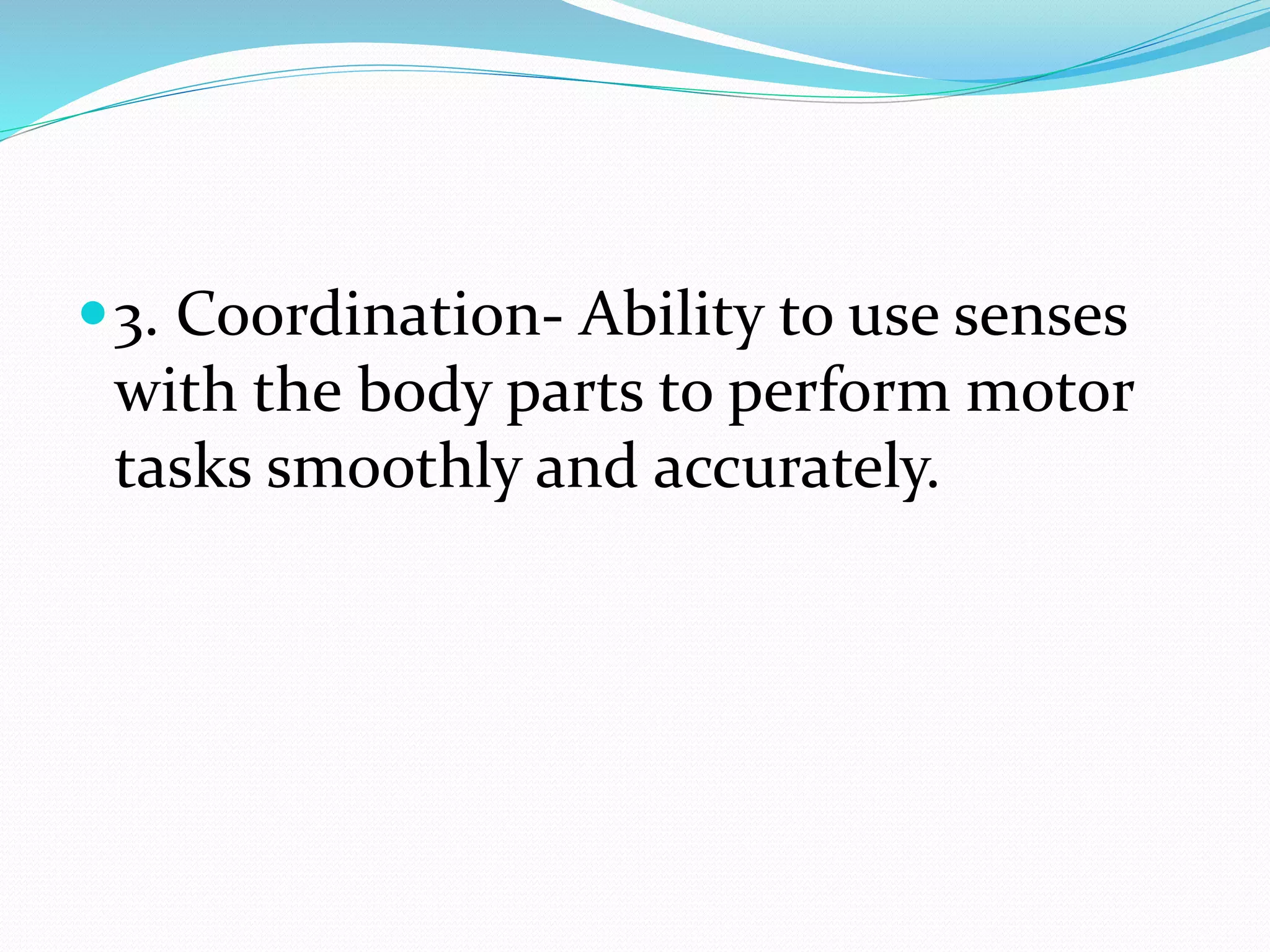 3. Coordination- Ability to use senses with the body parts to perform motor tasks smoothly and accurately.